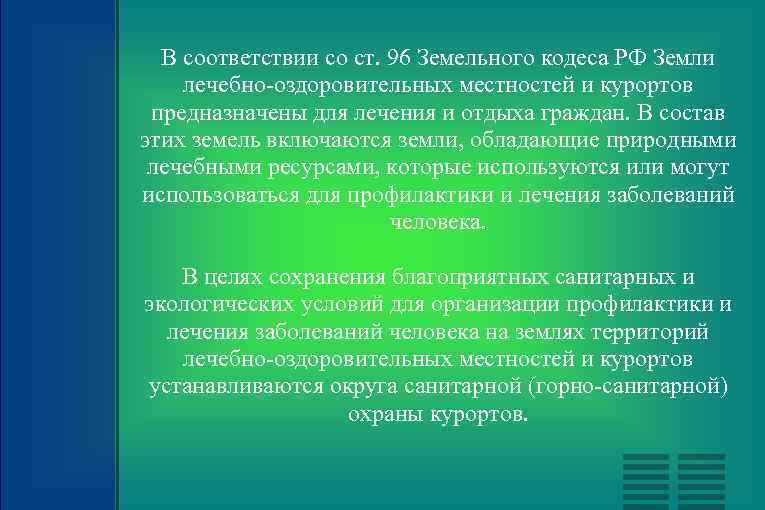 В соответствии со ст. 96 Земельного кодеса РФ Земли лечебно-оздоровительных местностей и курортов предназначены для лечения и отдыха граждан. В состав этих земель включаются земли, обладающие природными лечебными ресурсами, которые используются или могут использоваться для профилактики и лечения заболеваний человека.

В целях сохранения благоприятных санитарных и экологических условий для организации профилактики и лечения заболеваний человека на землях территорий лечебно-оздоровительных местностей и курортов устанавливаются округа санитарной (горно-санитарной) охраны курортов.